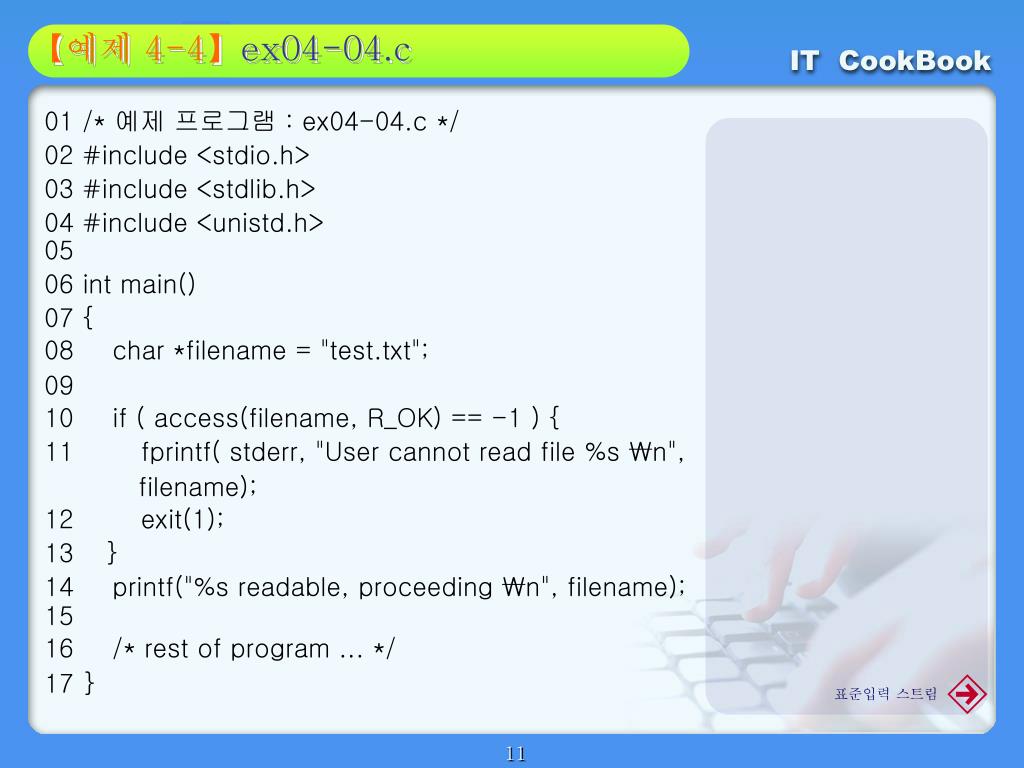 【예제 4-4】ex04-04.c

IT CookBook

01 /* 예제 프로그램 : ex04-04.c */
02 #include <stdio.h>
03 #include <stdlib.h>
04 #include <unistd.h>
05
06 int main()
07 {
08 char *filename = "test.txt";
09
10 if ( access(filename, R_OK) == -1 ) {
11 fprintf( stderr, "User cannot read file %s ₩n", filename);
12 exit(1);
13 }
14 printf("%s readable, proceeding ₩n", filename);
15
16 /* rest of program ... */
17 }

표준입력 스트림

11